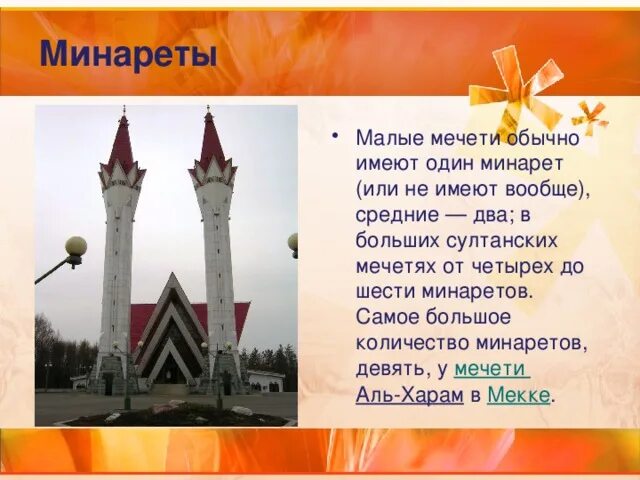 Минареты

• Малые мечети обычно имеют один минарет (или не имеют вообще), средние — два; в больших султанских мечетях от четырех до шести минаретов. Самое большое количество минаретов, девять, у мечети Аль-Харам в Мекке.